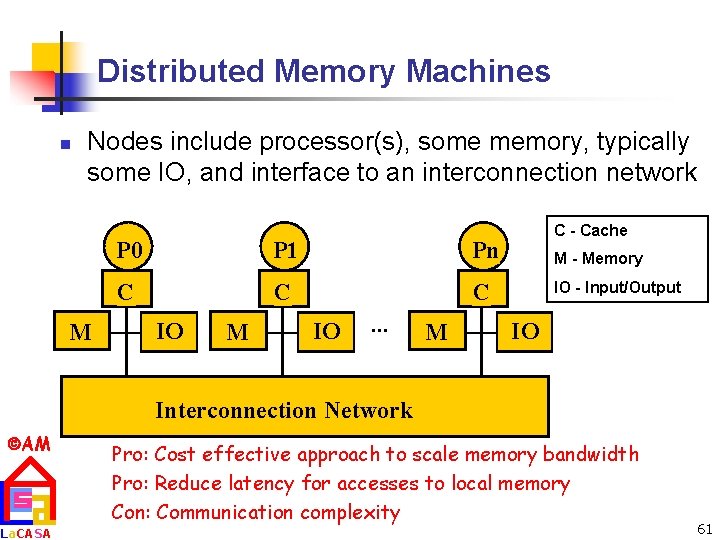 Distributed Memory Machines

Nodes include processor(s), some memory, typically some IO, and interface to an interconnection network

P0
C
M
IO
P1
C
M
IO
...
Pn
C
M
IO

C - Cache
M - Memory
IO - Input/Output

Interconnection Network

©AM

Pro: Cost effective approach to scale memory bandwidth
Pro: Reduce latency for accesses to local memory
Con: Communication complexity

LaCASA

61